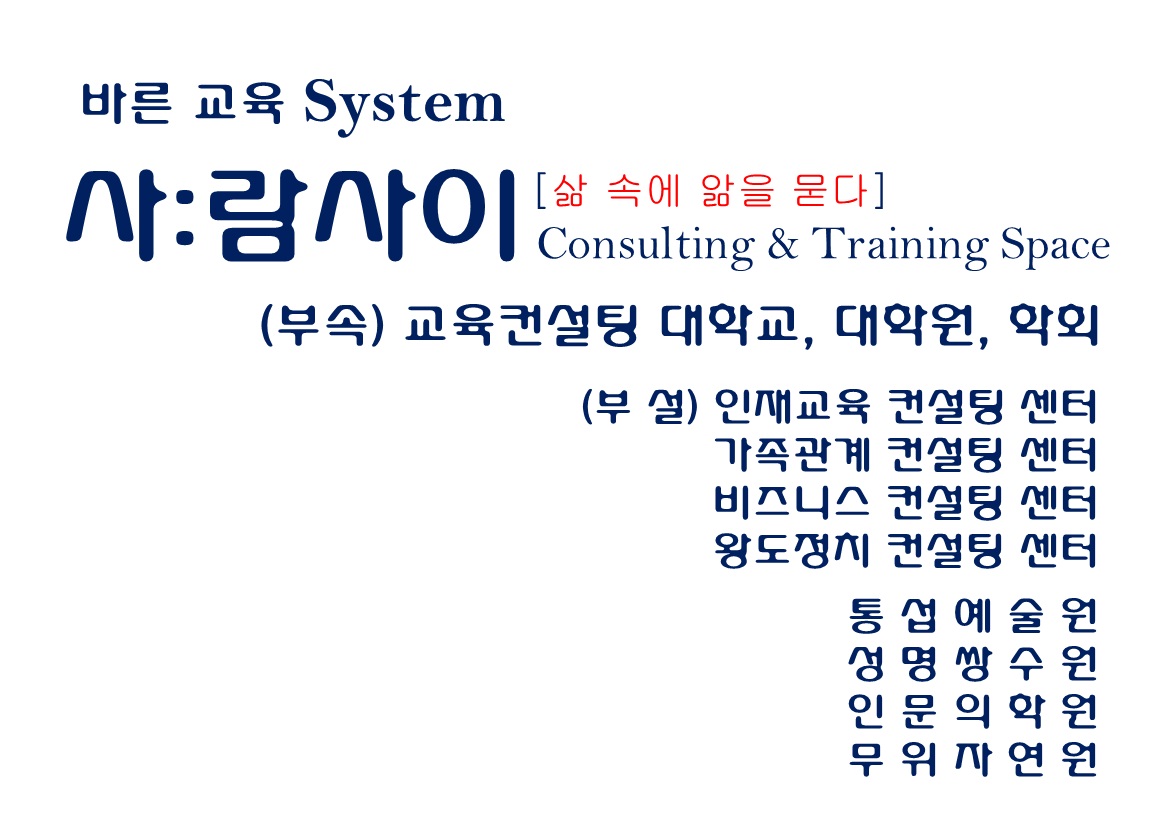 바른 교육 System

사:람사이 [삶 속에 앎을 묻다]
Consulting & Training Space

(부속) 교육컨설팅 대학교, 대학원, 학회

(부 설) 인재교육 컨설팅 센터
가족관계 컨설팅 센터
비즈니스 컨설팅 센터
왕도정치 컨설팅 센터

통 섭 예 술 원
성 명 쌍 수 원
인 문 의 학 원
무 위 자 연 원